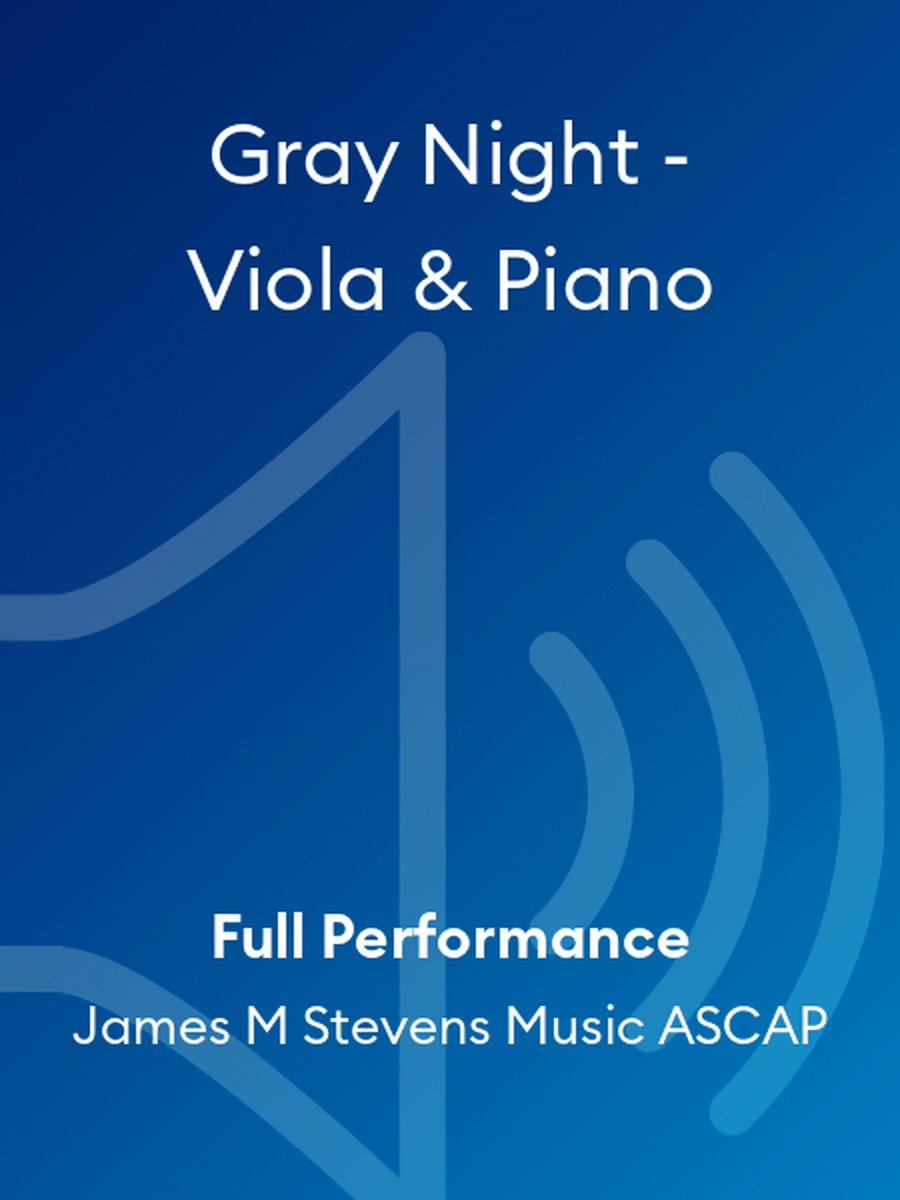 Gray Night - Viola & Piano

Full Performance

James M Stevens Music ASCAP